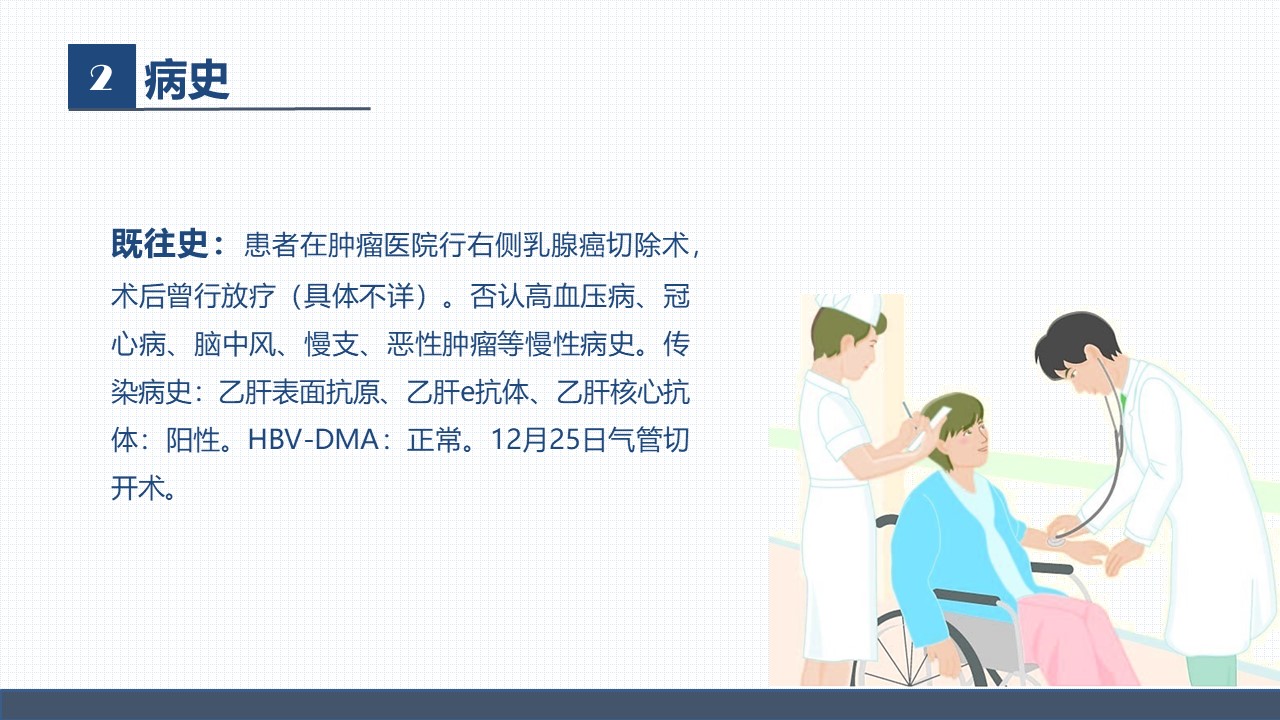 2 病史

既往史：患者在肿瘤医院行右侧乳腺癌切除术，术后曾行放疗（具体不详）。否认高血压病、冠心病、脑中风、慢支、恶性肿瘤等慢性病史。传染病史：乙肝表面抗原、乙肝e抗体、乙肝核心抗体：阳性。HBV-DMA：正常。12月25日气管切开术。